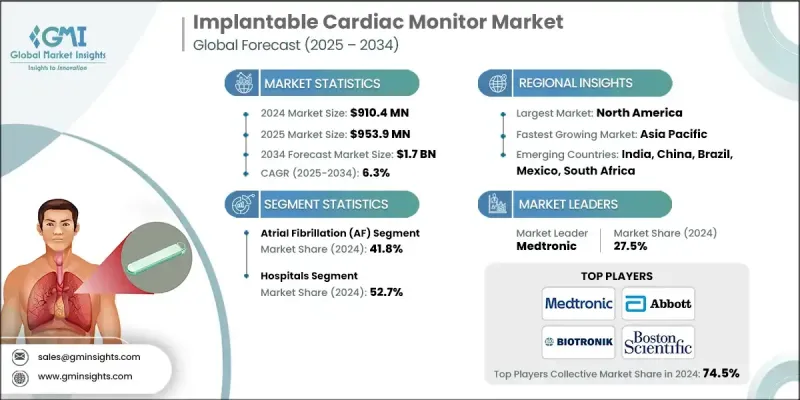 GMI
Global Market Insights
Insights to Innovation

Implantable Cardiac Monitor Market
Global Forecast (2025 – 2034)

MARKET STATISTICS
2024 Market Size: $910.4 MN
2025 Market Size: $953.9 MN
2034 Forecast Market Size: $1.7 BN
CAGR (2025-2034): 6.3%

SEGMENT STATISTICS
Atrial Fibrillation (AF) Segment
Market Share (2024): 41.8%
Hospitals Segment
Market Share (2024): 52.7%

REGIONAL INSIGHTS
Largest Market: North America
Fastest Growing Market: Asia Pacific
Emerging Countries: India, China, Brazil, Mexico, South Africa

MARKET LEADERS
Market Leader
Medtronic
Market Share (2024)
27.5%

TOP PLAYERS
Medtronic
Abbott
BIOTRONIK
Boston Scientific
Top Players Collective Market Share in 2024: 74.5%

sales@gminsights.com
www.gminsights.com